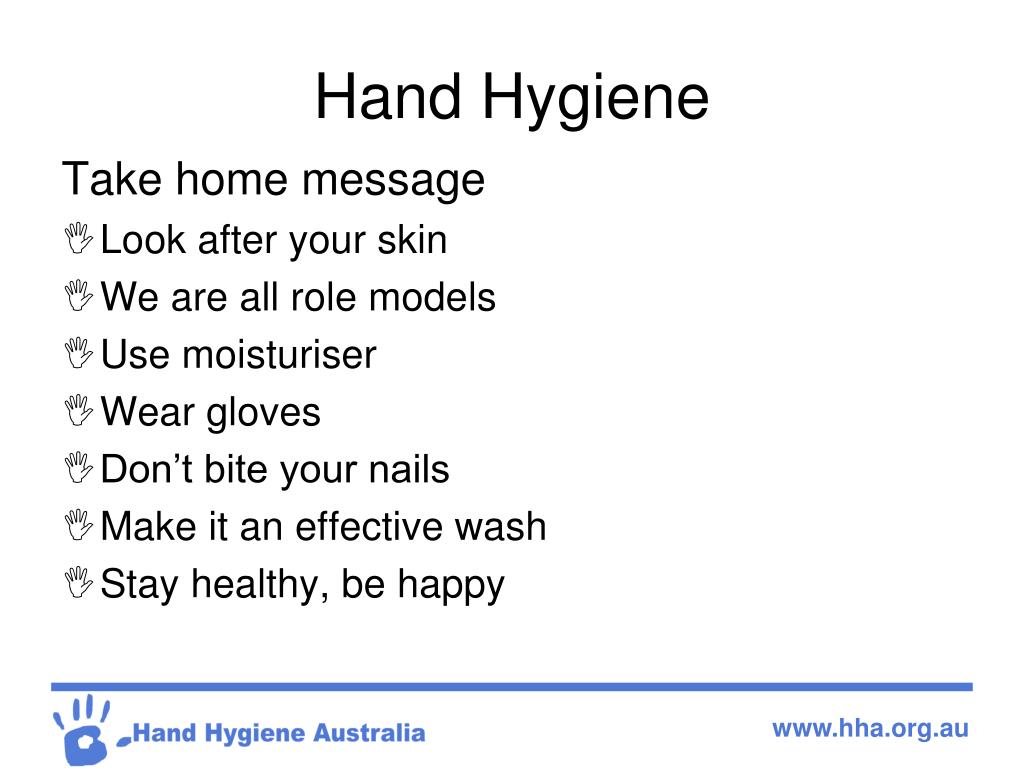 Hand Hygiene

Take home message

Look after your skin

We are all role models

Use moisturiser

Wear gloves

Don’t bite your nails

Make it an effective wash

Stay healthy, be happy

Hand Hygiene Australia

www.hha.org.au